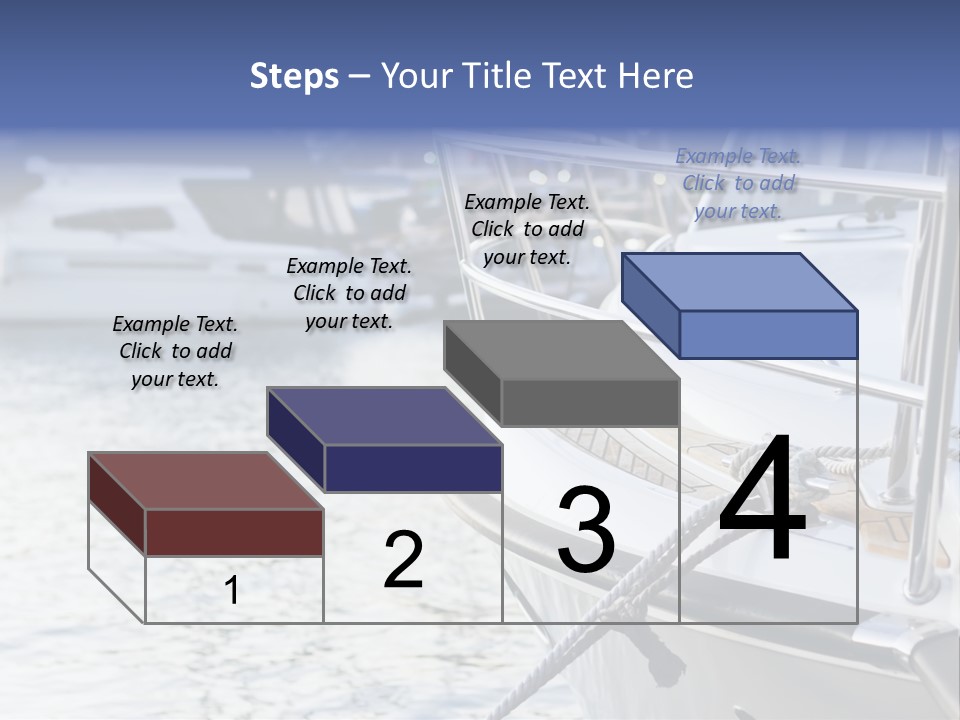 Steps – Your Title Text Here

Example Text. Click to add your text.

Example Text. Click to add your text.

Example Text. Click to add your text.

Example Text. Click to add your text.

1

2

3

4